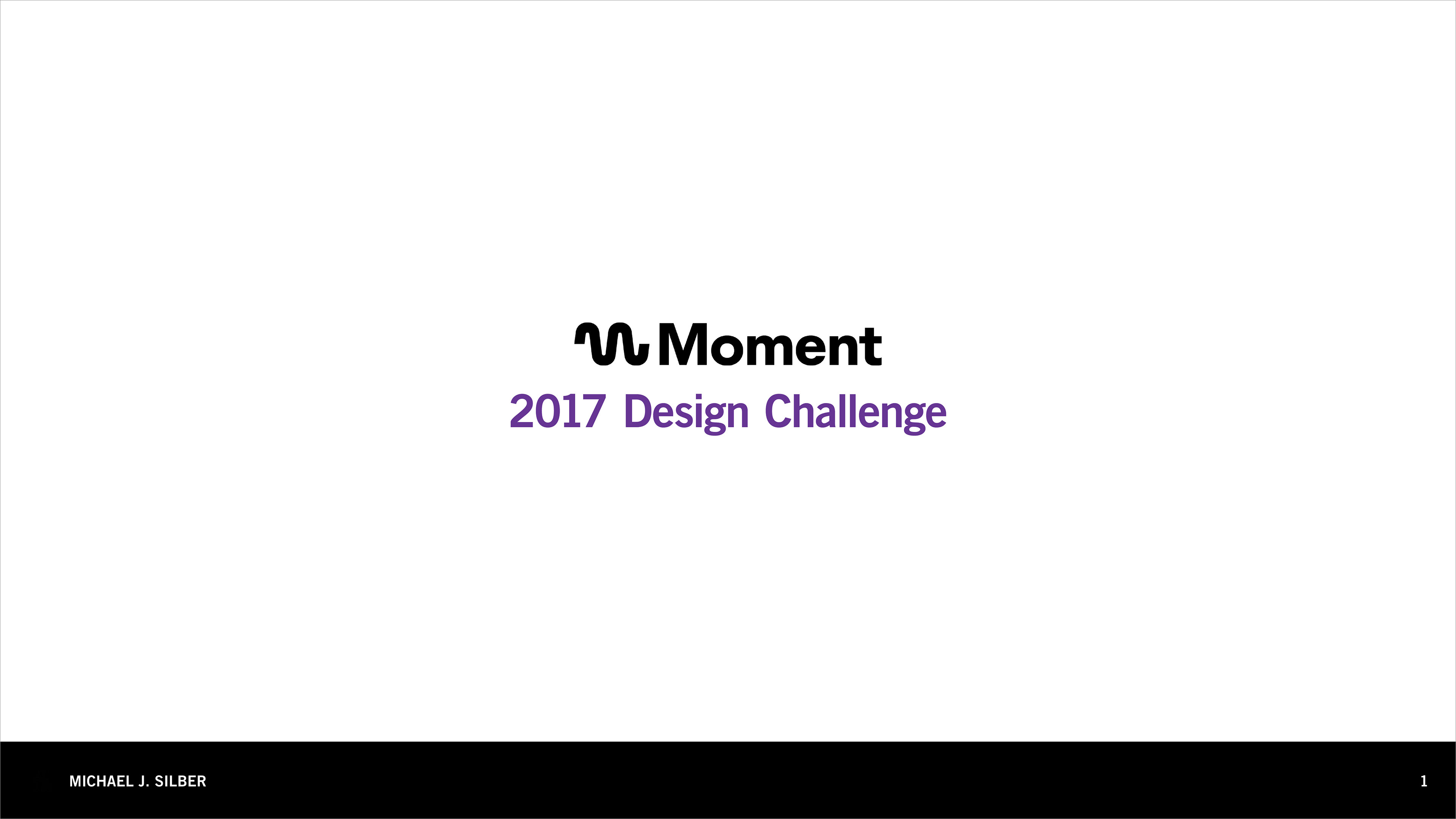 Moment
2017 Design Challenge

MICHAEL J. SILBER

1